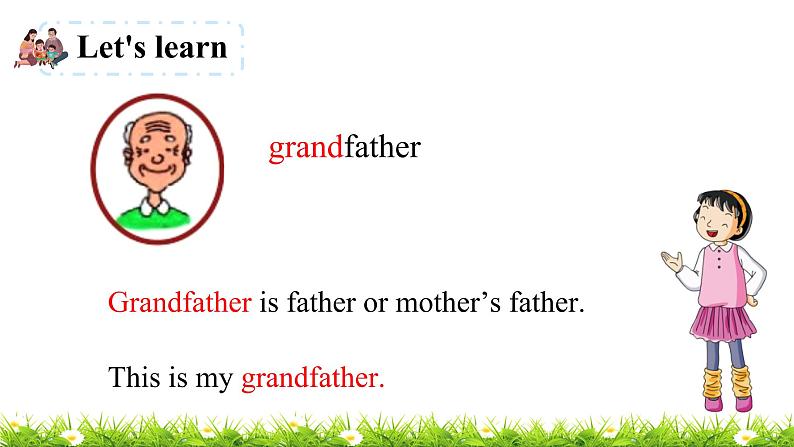 Let's learn

grandfather

Grandfather is father or mother’s father.

This is my grandfather.